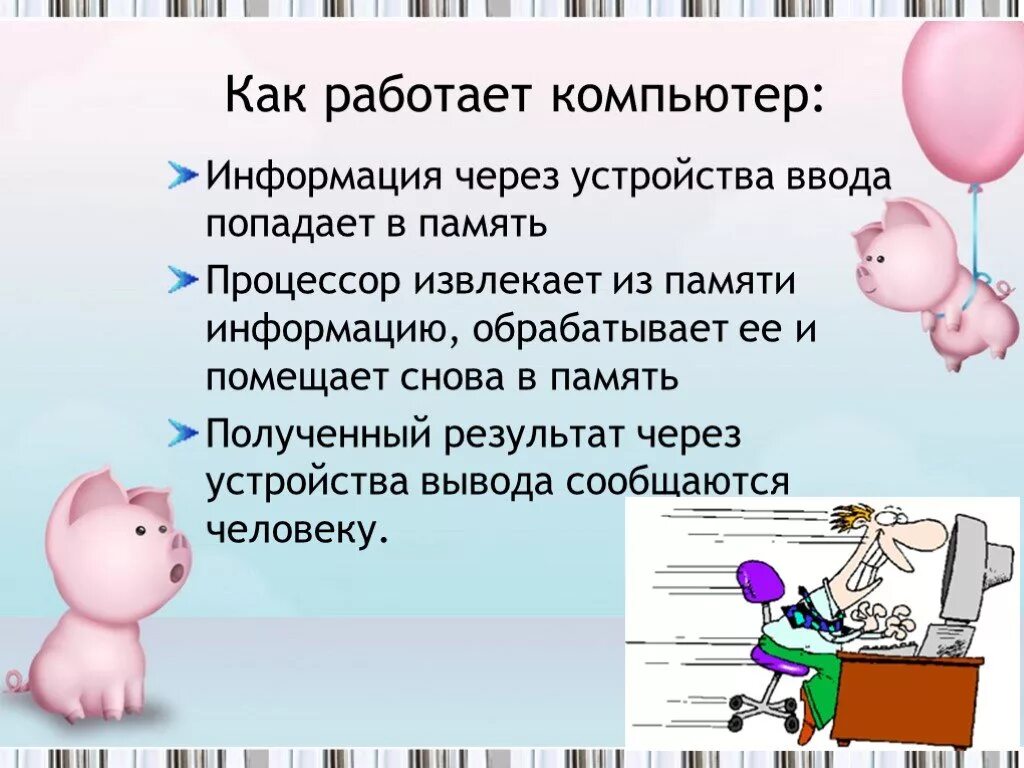 Как работает компьютер:

Информация через устройства ввода попадает в память

Процессор извлекает из памяти информацию, обрабатывает ее и помещает снова в память

Полученный результат через устройства вывода сообщаются человеку.